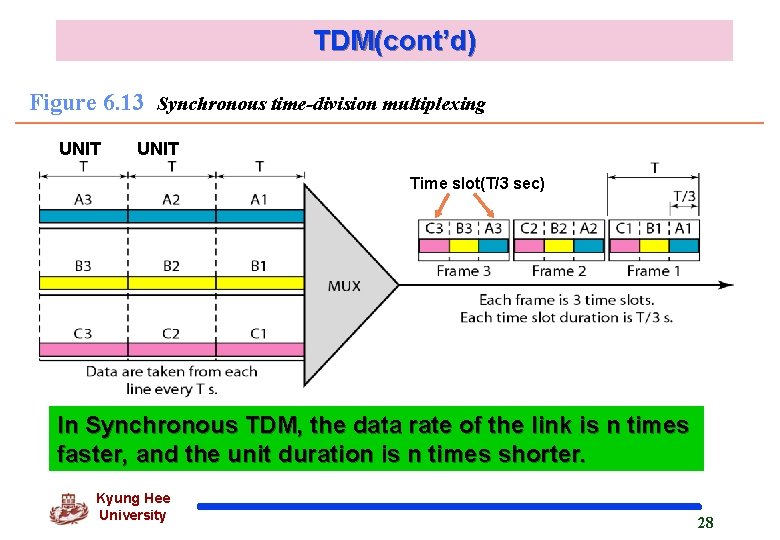 TDM(cont'd)

Figure 6.13 Synchronous time-division multiplexing

UNIT UNIT
T T T

A3 A2 A1

B3 B2 B1

C3 C2 C1

Data are taken from each line every T s.

MUX

Time slot(T/3 sec)

T

T/3

C3 B3 A3 C2 B2 A2 C1 B1 A1

Frame 3 Frame 2 Frame 1

Each frame is 3 time slots.
Each time slot duration is T/3 s.

In Synchronous TDM, the data rate of the link is n times faster, and the unit duration is n times shorter.

Kyung Hee University

28